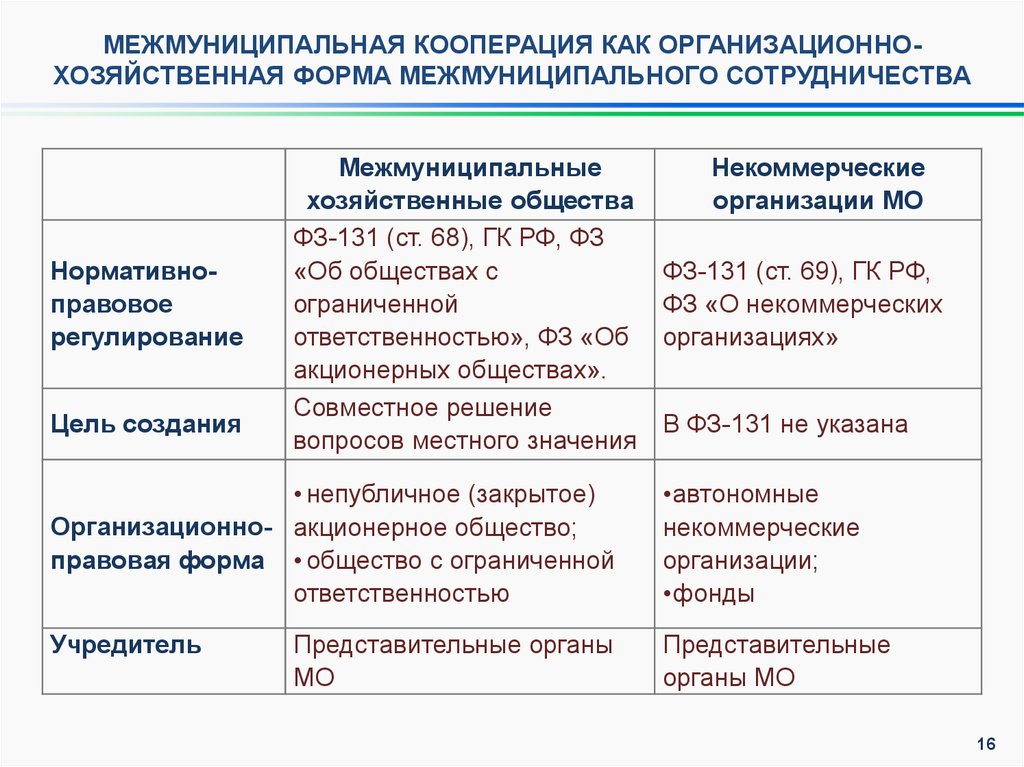 МЕЖМУНИЦИПАЛЬНАЯ КООПЕРАЦИЯ КАК ОРГАНИЗАЦИОННО-ХОЗЯЙСТВЕННАЯ ФОРМА МЕЖМУНИЦИПАЛЬНОГО СОТРУДНИЧЕСТВА

| | Межмуниципальные хозяйственные общества | Некоммерческие организации МО |
|---|---|---|
| Нормативно-правовое регулирование | ФЗ-131 (ст. 68), ГК РФ, ФЗ «Об обществах с ограниченной ответственностью», ФЗ «Об акционерных обществах». | ФЗ-131 (ст. 69), ГК РФ, ФЗ «О некоммерческих организациях» |
| Цель создания | Совместное решение вопросов местного значения | В ФЗ-131 не указана |
| Организационно-правовая форма | • непубличное (закрытое) акционерное общество; • общество с ограниченной ответственностью | •автономные некоммерческие организации; •фонды |
| Учредитель | Представительные органы МО | Представительные органы МО |

16